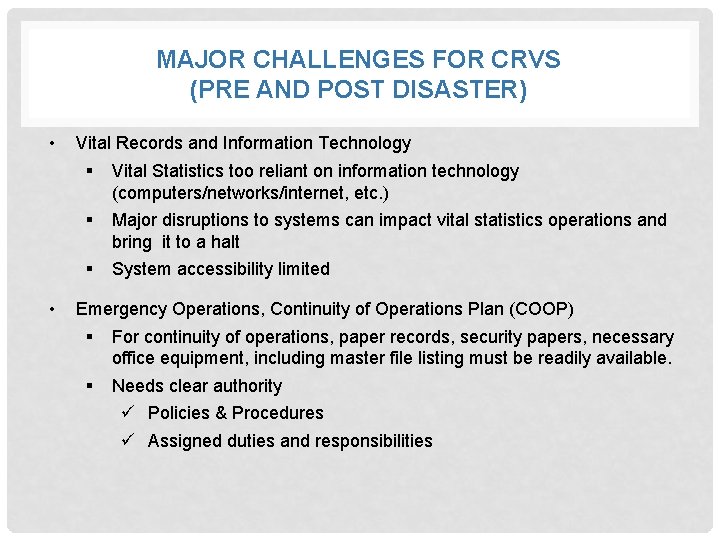 MAJOR CHALLENGES FOR CRVS
(PRE AND POST DISASTER)

• Vital Records and Information Technology
  ▪ Vital Statistics too reliant on information technology (computers/networks/internet, etc.)
  ▪ Major disruptions to systems can impact vital statistics operations and bring it to a halt
  ▪ System accessibility limited

• Emergency Operations, Continuity of Operations Plan (COOP)
  ▪ For continuity of operations, paper records, security papers, necessary office equipment, including master file listing must be readily available.
  ▪ Needs clear authority
    ✓ Policies & Procedures
    ✓ Assigned duties and responsibilities